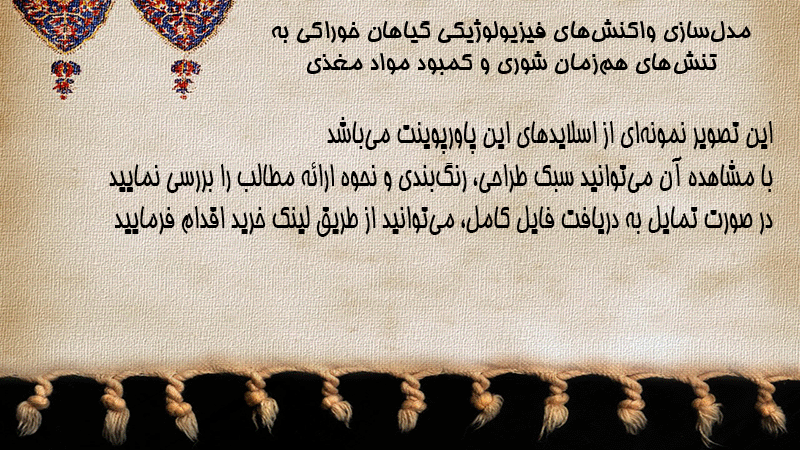 مدل‌سازی واکنش‌های فیزیولوژیکی گیاهان خوراکی به تنش‌های هم‌زمان شوری و کمبود مواد مغذی

این تصویر نمونه‌ای از اسلایدهای این پاورپوینت می‌باشد
با مشاهده آن می‌توانید سبک طراحی، رنگ‌بندی و نحوه ارائه مطالب را بررسی نمایید
در صورت تمایل به دریافت فایل کامل، می‌توانید از طریق لینک خرید اقدام فرمایید